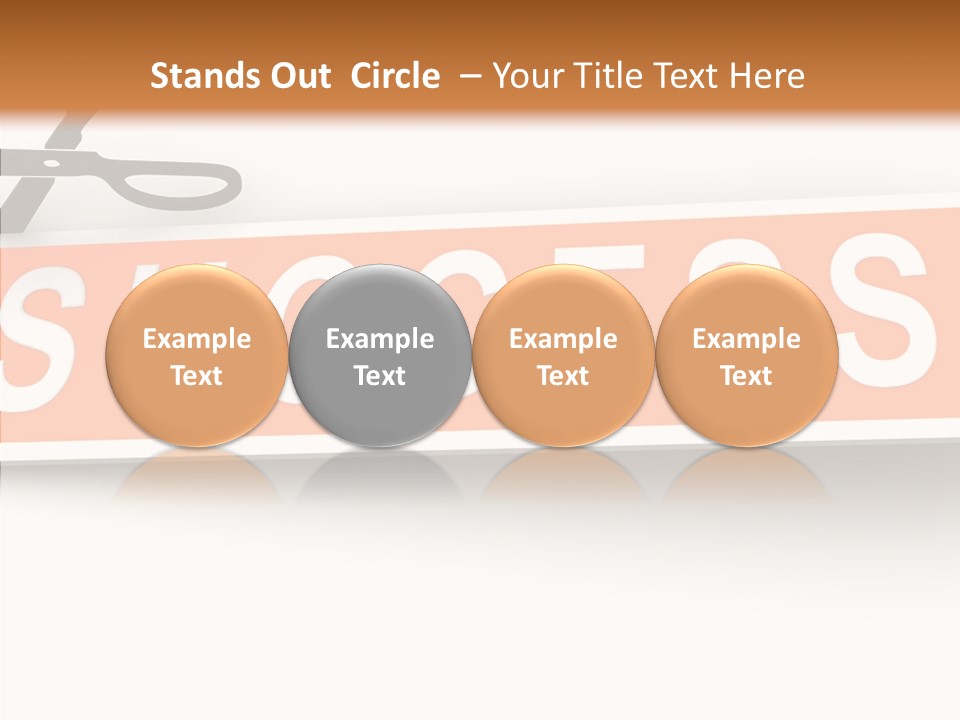 Stands Out Circle – Your Title Text Here

SUCCESS

Example Text

Example Text

Example Text

Example Text